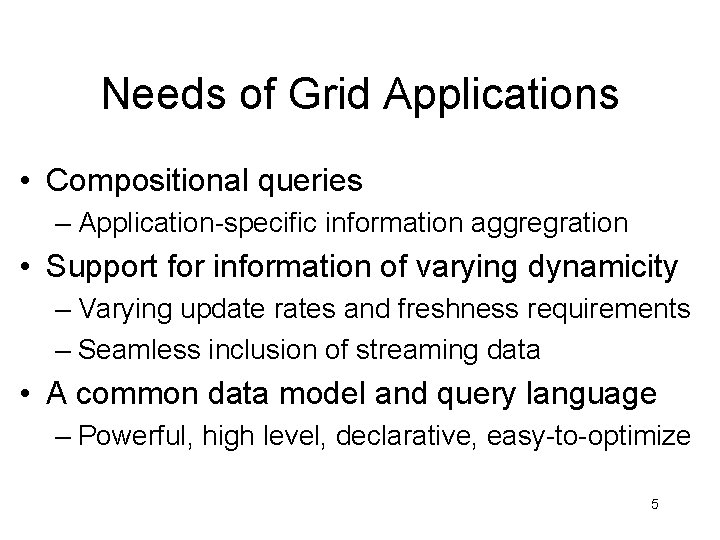 Needs of Grid Applications

• Compositional queries
– Application-specific information aggregration
• Support for information of varying dynamicity
– Varying update rates and freshness requirements
– Seamless inclusion of streaming data
• A common data model and query language
– Powerful, high level, declarative, easy-to-optimize

5